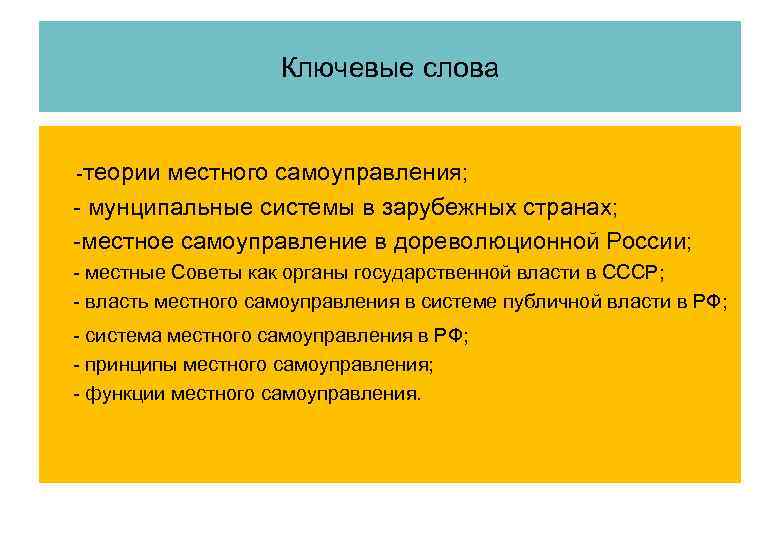 Ключевые слова

-теории местного самоуправления;
- мунципальные системы в зарубежных странах;
-местное самоуправление в дореволюционной России;
- местные Советы как органы государственной власти в СССР;
- власть местного самоуправления в системе публичной власти в РФ;
- система местного самоуправления в РФ;
- принципы местного самоуправления;
- функции местного самоуправления.